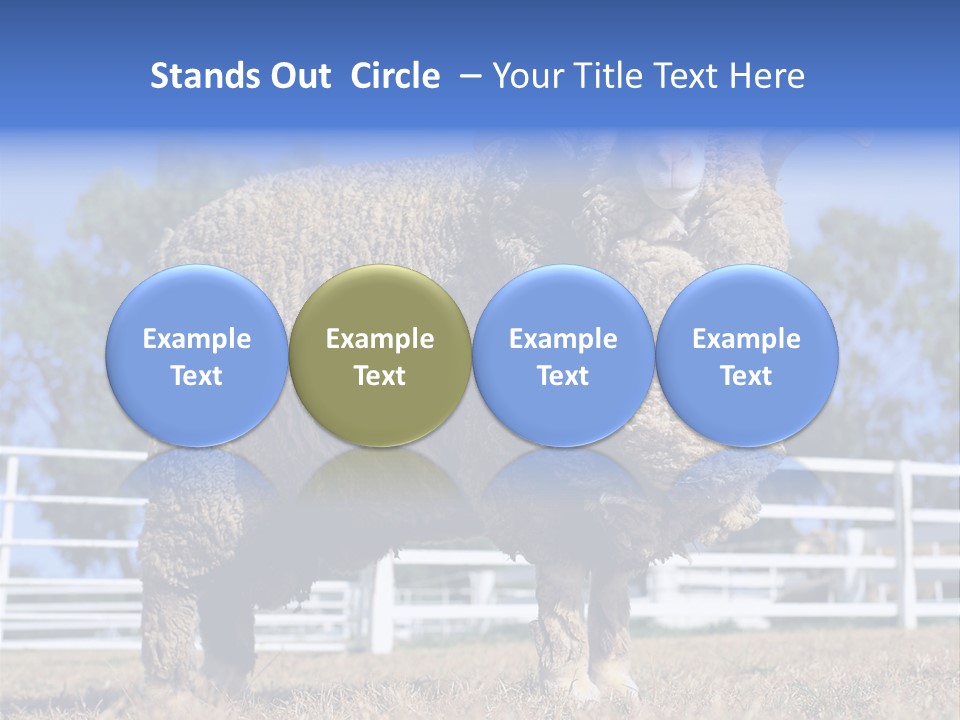 Stands Out Circle – Your Title Text Here

Example Text

Example Text

Example Text

Example Text